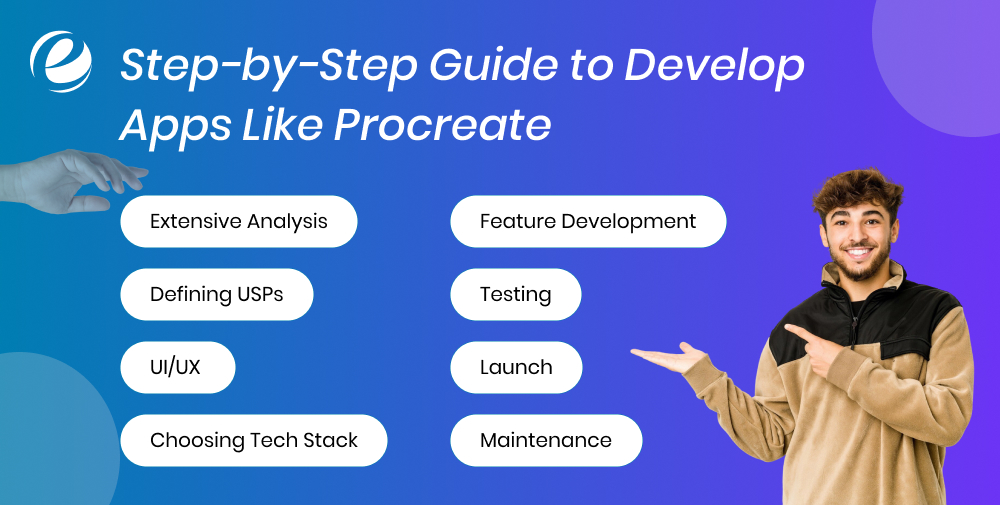 Step-by-Step Guide to Develop Apps Like Procreate

Extensive Analysis

Defining USPs

UI/UX

Choosing Tech Stack

Feature Development

Testing

Launch

Maintenance